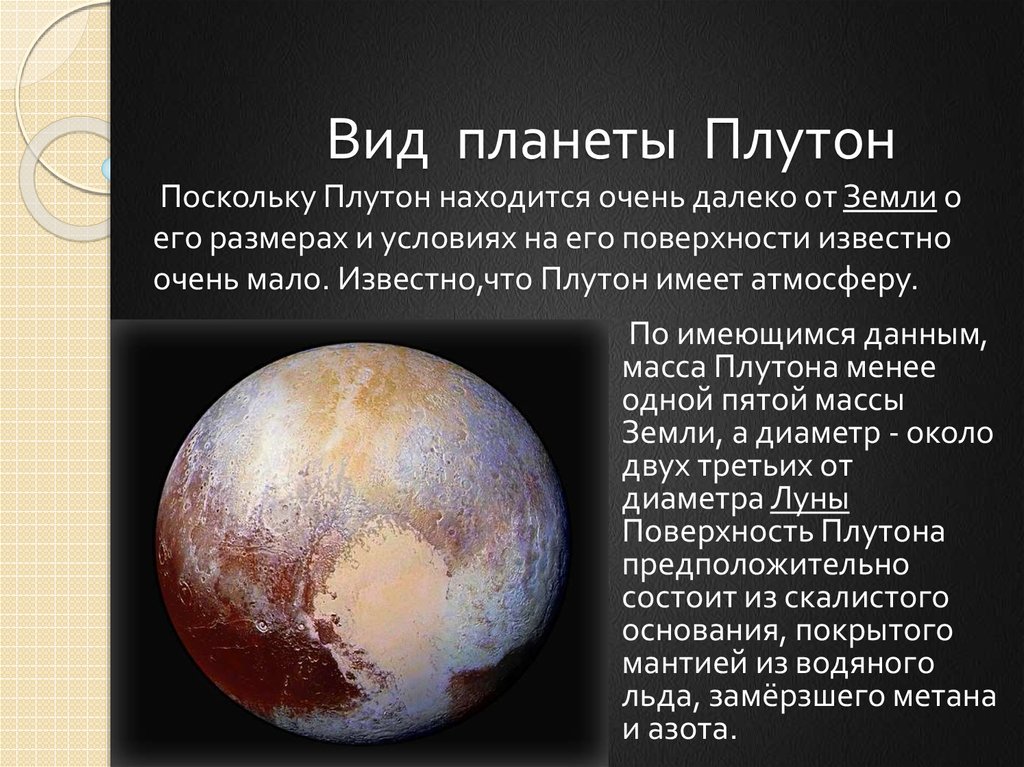 Вид планеты Плутон

Поскольку Плутон находится очень далеко от Земли о его размерах и условиях на его поверхности известно очень мало. Известно,что Плутон имеет атмосферу.

По имеющимся данным, масса Плутона менее одной пятой массы Земли, а диаметр - около двух третьих от диаметра Луны Поверхность Плутона предположительно состоит из скалистого основания, покрытого мантией из водяного льда, замёрзшего метана и азота.